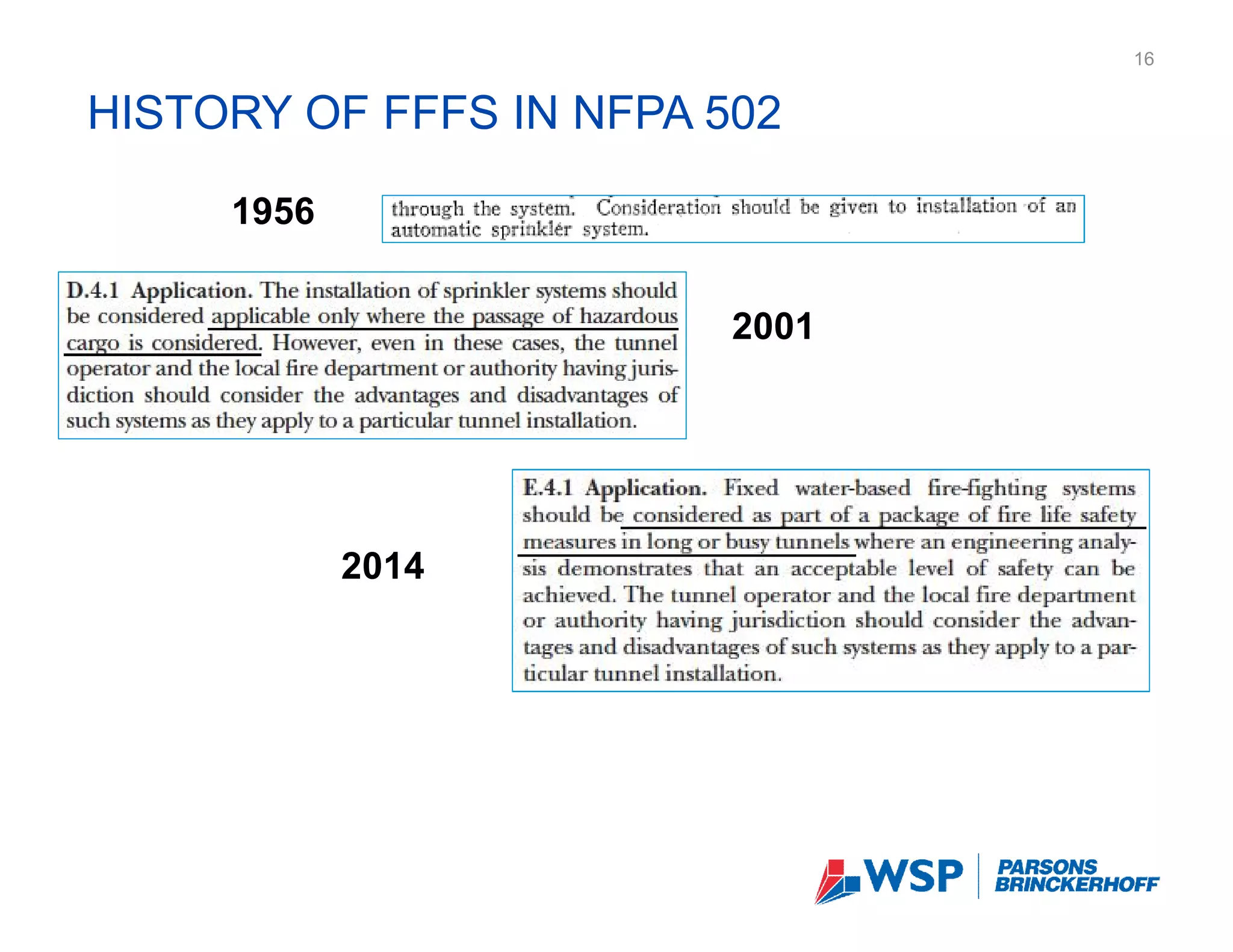 16

HISTORY OF FFFS IN NFPA 502

1956

through the system. Consideration should be given to installation of an automatic sprinkler system.

D.4.1 Application. The installation of sprinkler systems should be considered applicable only where the passage of hazardous cargo is considered. However, even in these cases, the tunnel operator and the local fire department or authority having jurisdiction should consider the advantages and disadvantages of such systems as they apply to a particular tunnel installation.

2001

2014

E.4.1 Application. Fixed water-based fire-fighting systems should be considered as part of a package of fire life safety measures in long or busy tunnels where an engineering analysis demonstrates that an acceptable level of safety can be achieved. The tunnel operator and the local fire department or authority having jurisdiction should consider the advantages and disadvantages of such systems as they apply to a particular tunnel installation.

WSP PARSONS BRINCKERHOFF